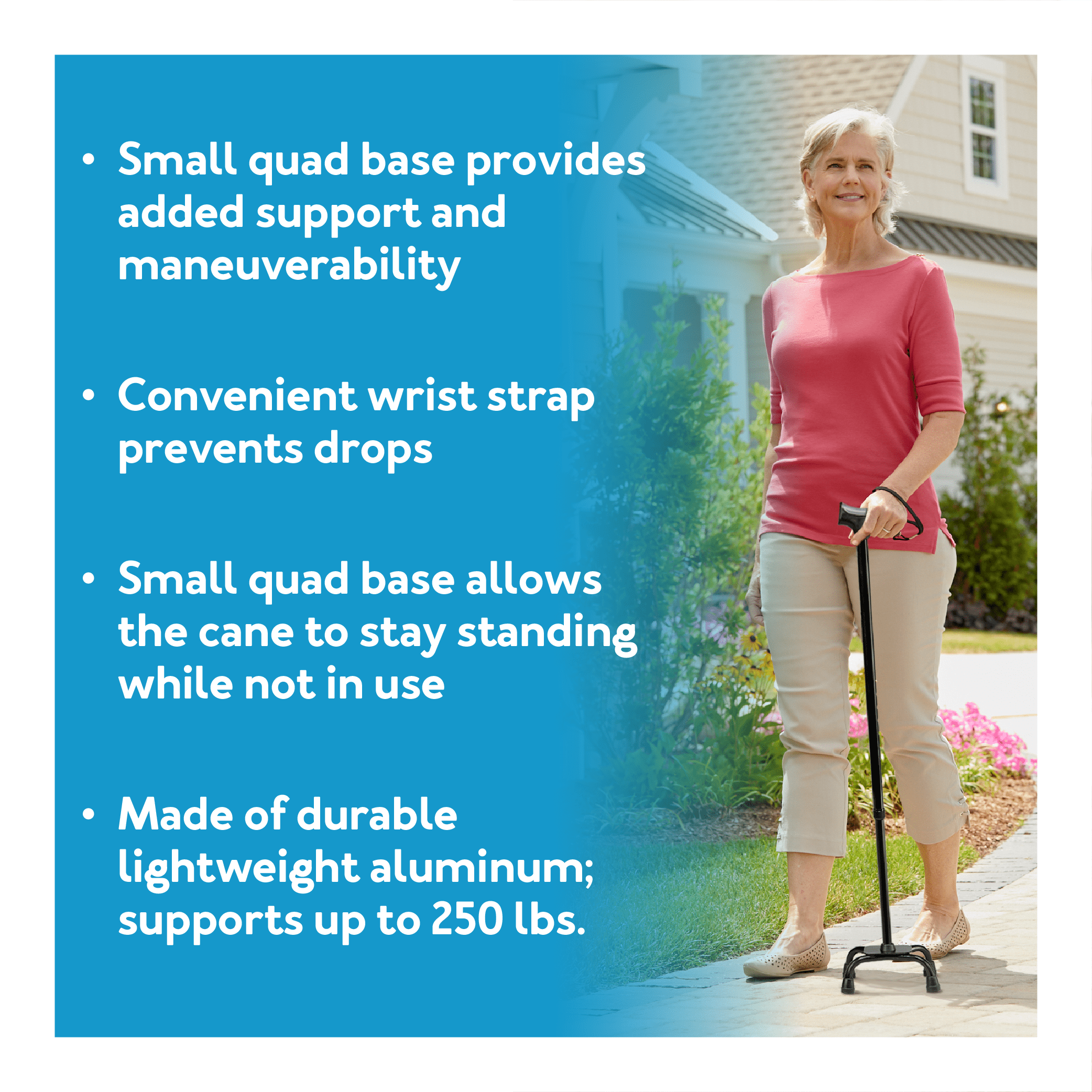 • Small quad base provides added support and maneuverability

• Convenient wrist strap prevents drops

• Small quad base allows the cane to stay standing while not in use

• Made of durable lightweight aluminum; supports up to 250 lbs.